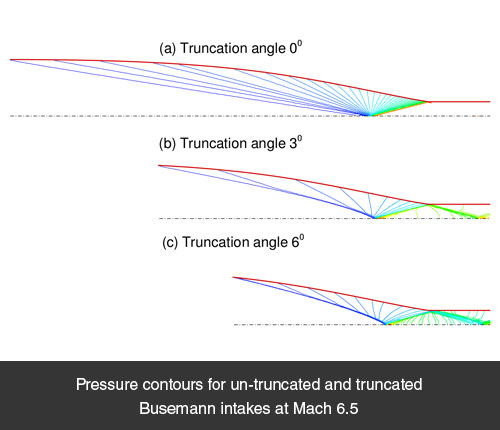 (a) Truncation angle $0^0$

(b) Truncation angle $3^0$

(c) Truncation angle $6^0$

Pressure contours for un-truncated and truncated Busemann intakes at Mach 6.5